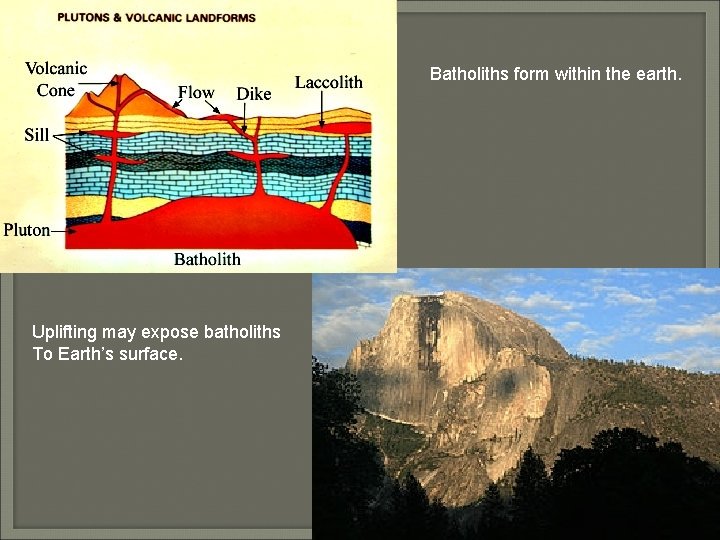 PLUTONS & VOLCANIC LANDFORMS

Volcanic Cone

Flow

Dike

Laccolith

Sill

Pluton

Batholith

Batholiths form within the earth.

Uplifting may expose batholiths To Earth's surface.